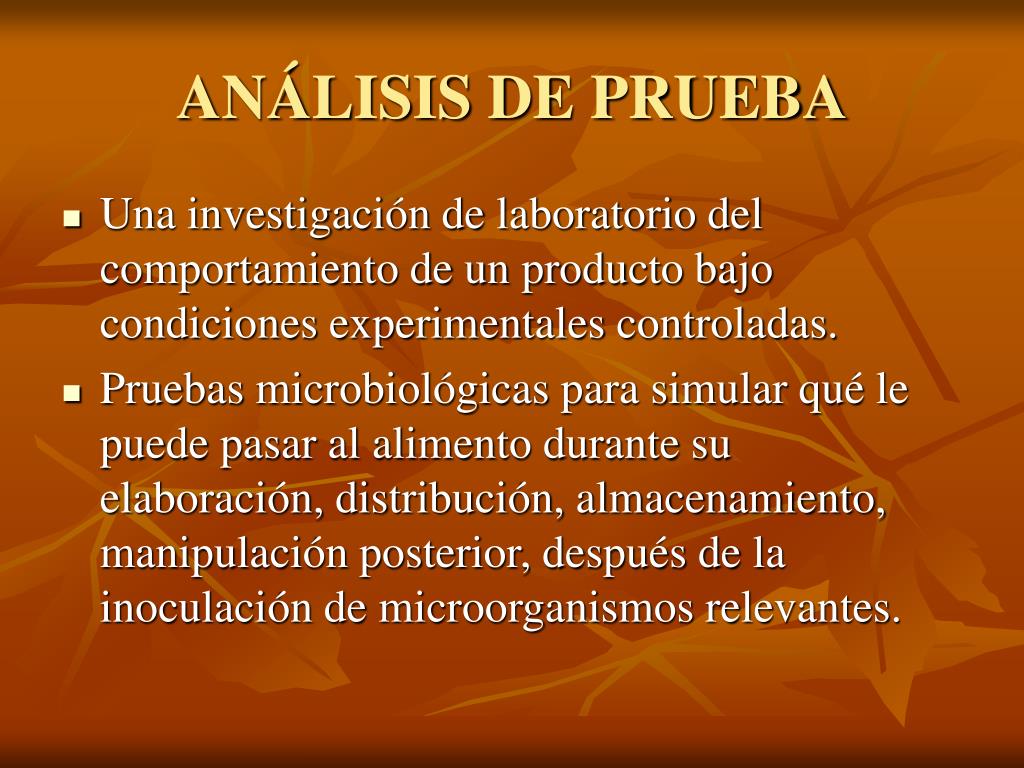 ANÁLISIS DE PRUEBA

- Una investigación de laboratorio del comportamiento de un producto bajo condiciones experimentales controladas.
- Pruebas microbiológicas para simular qué le puede pasar al alimento durante su elaboración, distribución, almacenamiento, manipulación posterior, después de la inoculación de microorganismos relevantes.